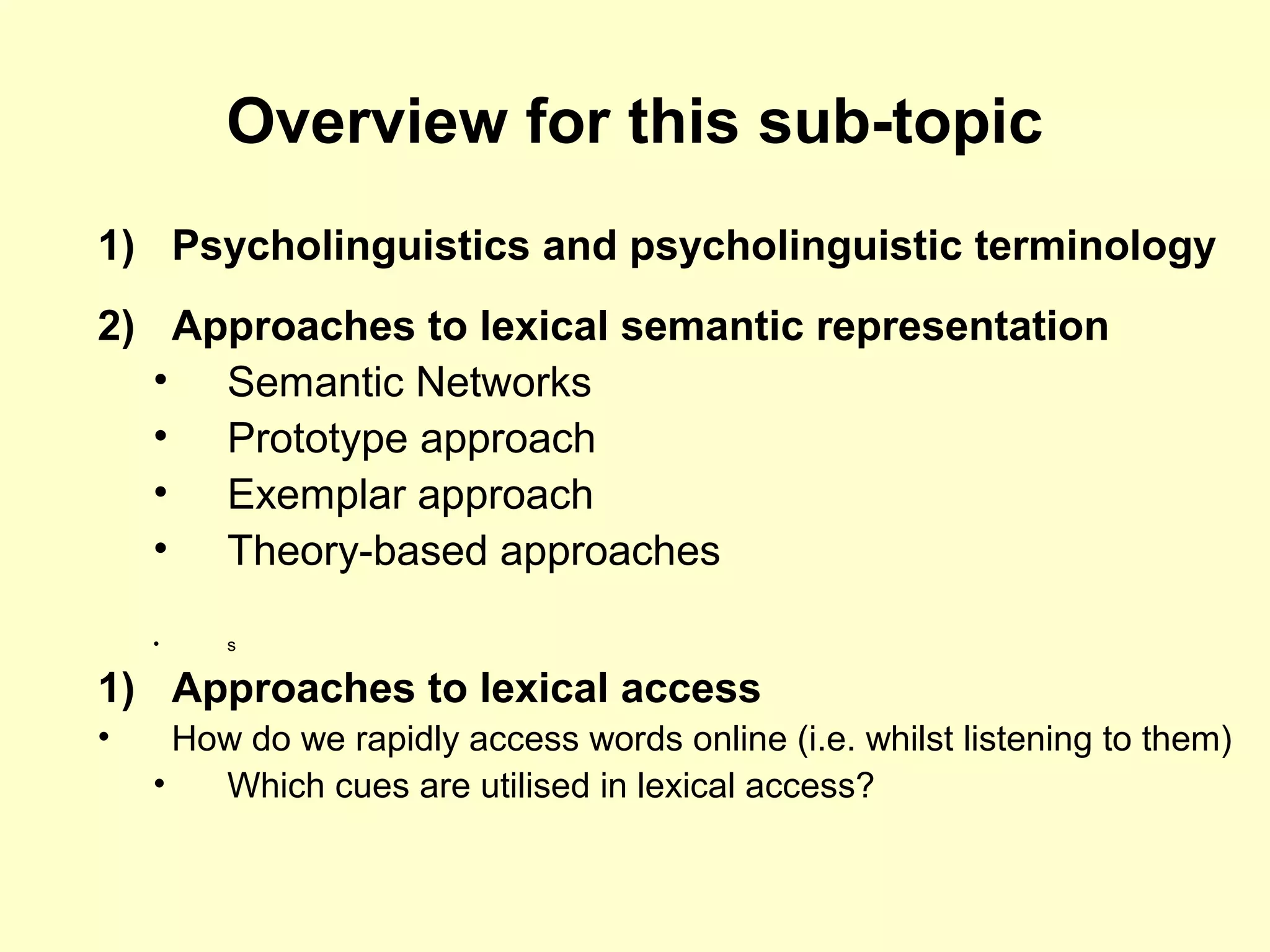 Overview for this sub-topic

1) Psycholinguistics and psycholinguistic terminology

2) Approaches to lexical semantic representation
• Semantic Networks
• Prototype approach
• Exemplar approach
• Theory-based approaches

• s

1) Approaches to lexical access
• How do we rapidly access words online (i.e. whilst listening to them)
• Which cues are utilised in lexical access?